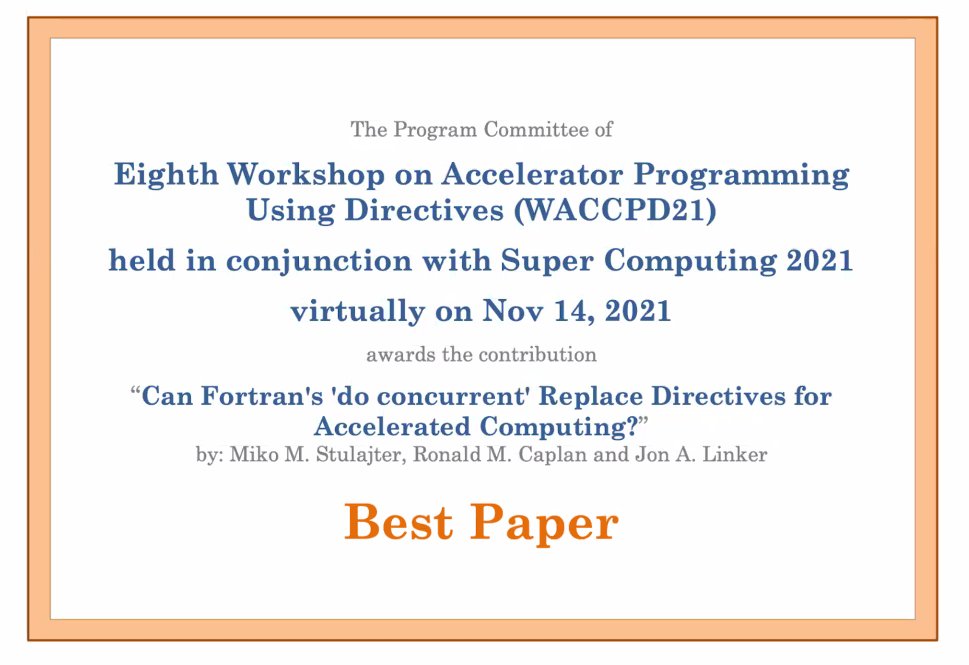 The Program Committee of

Eighth Workshop on Accelerator Programming Using Directives (WACCPD21)

held in conjunction with Super Computing 2021

virtually on Nov 14, 2021

awards the contribution

“Can Fortran's 'do concurrent' Replace Directives for Accelerated Computing?”

by: Miko M. Stulajter, Ronald M. Caplan and Jon A. Linker

Best Paper